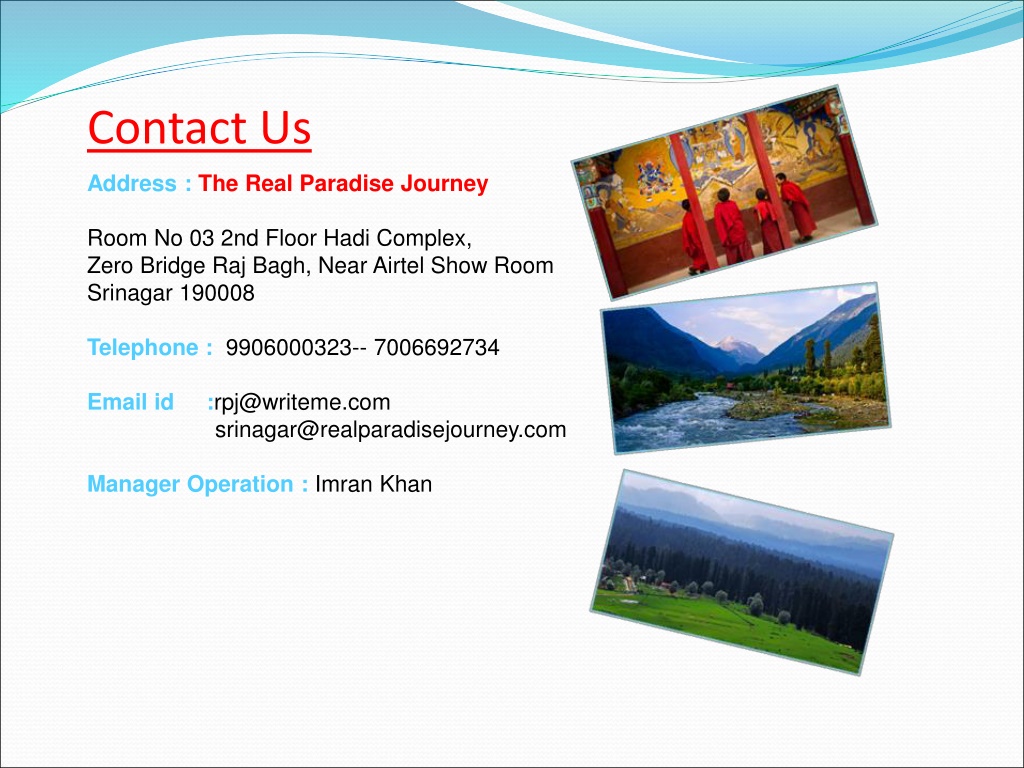 Contact Us

Address : The Real Paradise Journey

Room No 03 2nd Floor Hadi Complex,
Zero Bridge Raj Bagh, Near Airtel Show Room
Srinagar 190008

Telephone : 9906000323-- 7006692734

Email id :rpj@writeme.com
srinagar@realparadisejourney.com

Manager Operation : Imran Khan